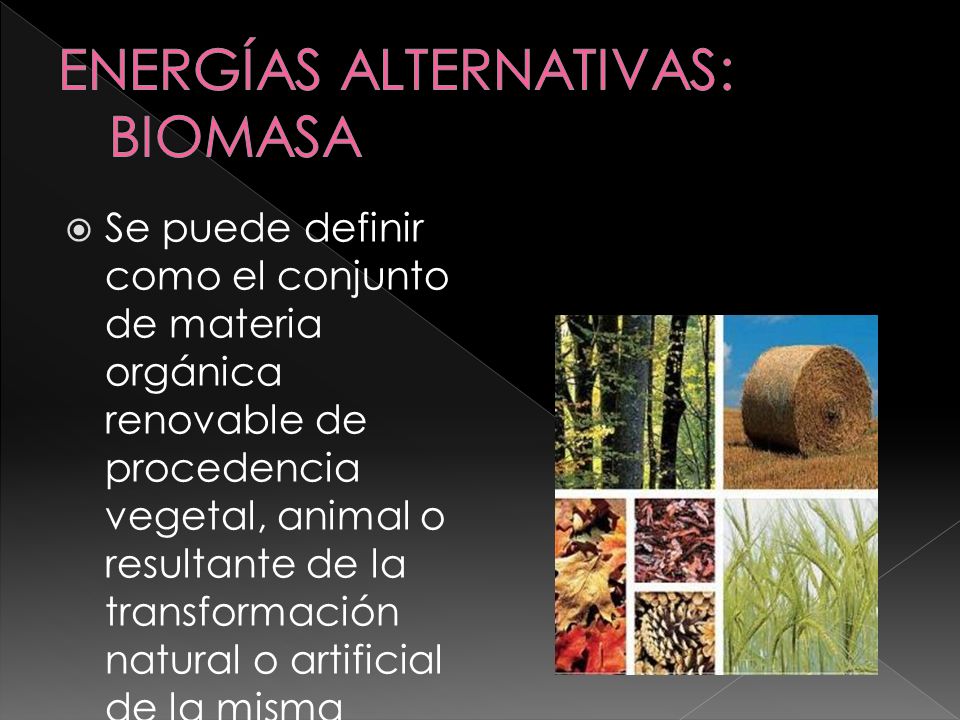 ENERGÍAS ALTERNATIVAS: BIOMASA

Se puede definir como el conjunto de materia orgánica renovable de procedencia vegetal, animal o resultante de la transformación natural o artificial de la misma